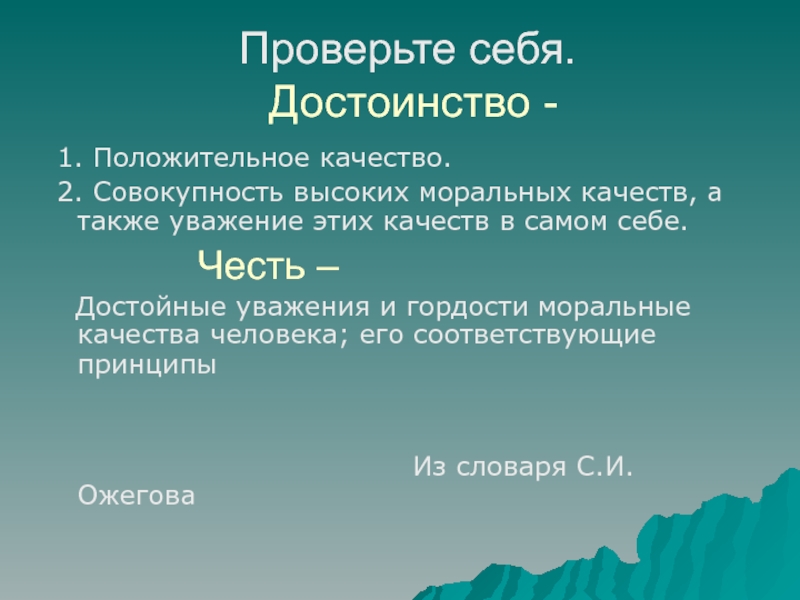 Проверьте себя.
Достоинство -

1. Положительное качество.
2. Совокупность высоких моральных качеств, а также уважение этих качеств в самом себе.

Честь –

Достойные уважения и гордости моральные качества человека; его соответствующие принципы

Из словаря С.И. Ожегова